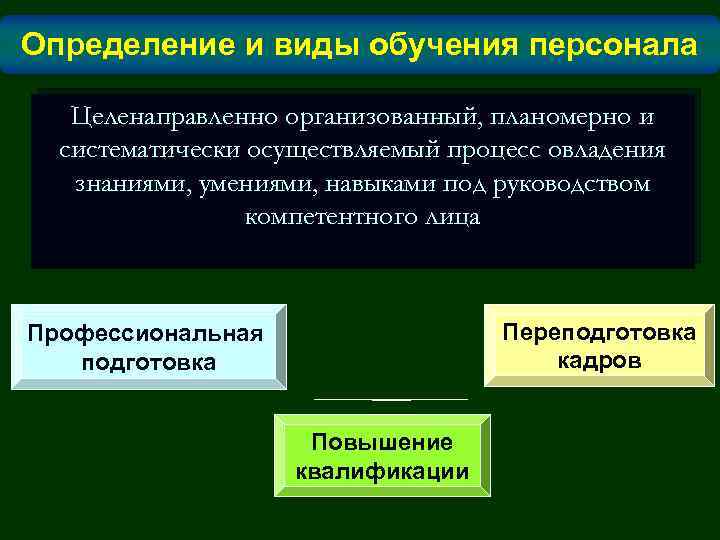 Определение и виды обучения персонала

Целенаправленно организованный, планомерно и систематически осуществляемый процесс овладения знаниями, умениями, навыками под руководством компетентного лица

Профессиональная подготовка

Переподготовка кадров

Повышение квалификации